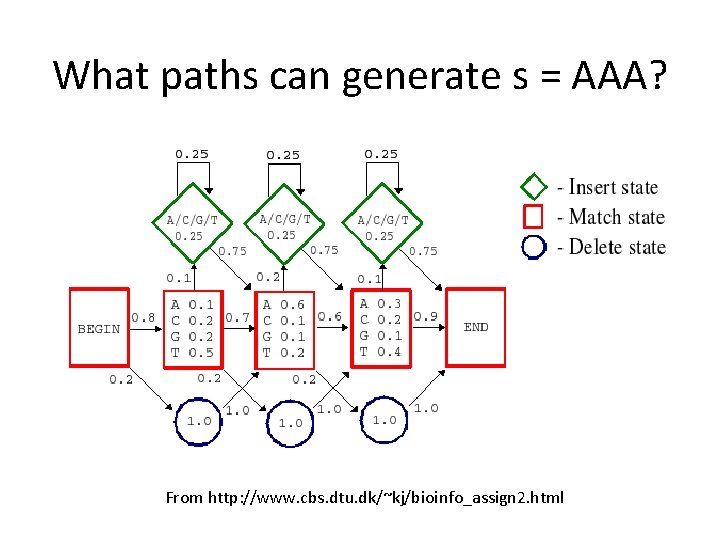 What paths can generate s = AAA?

0.25
0.25
0.25

A/C/G/T
0.25

A/C/G/T
0.25

A/C/G/T
0.25

0.75
0.75
0.75

0.1
0.2
0.1

BEGIN
0.8
A 0.1
C 0.2
G 0.2
T 0.5
0.7
A 0.6
C 0.1
G 0.1
T 0.2
0.6
A 0.3
C 0.2
G 0.1
T 0.4
0.9
END

0.2
0.2
0.2

1.0
1.0
1.0
1.0
1.0
1.0

- Insert state
- Match state
- Delete state

From http://www.cbs.dtu.dk/~kj/bioinfo_assign2.html